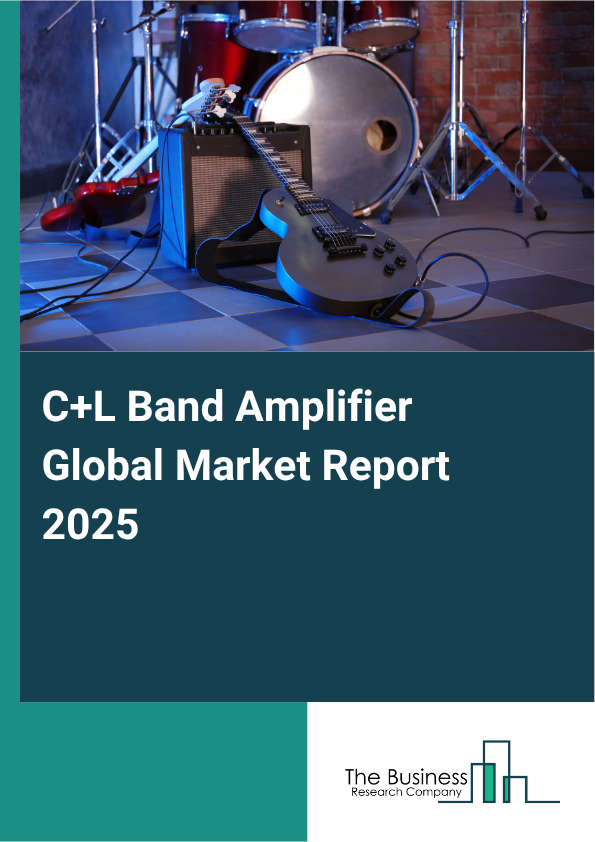 C+L Band Amplifier Global Market Report 2025

The Business Research Company